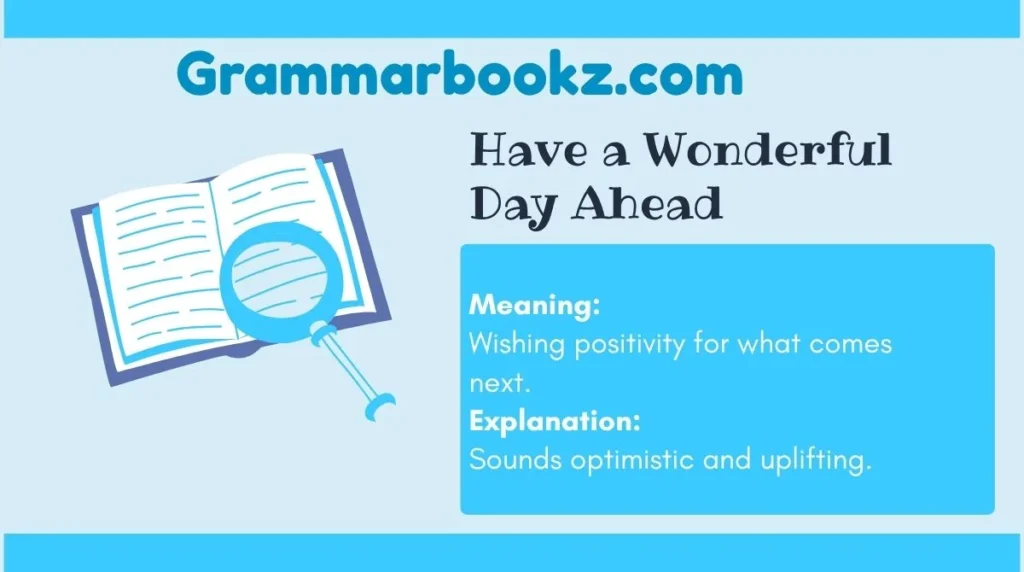 Grammarbookz.com

Have a Wonderful Day Ahead

Meaning:
Wishing positivity for what comes next.
Explanation:
Sounds optimistic and uplifting.